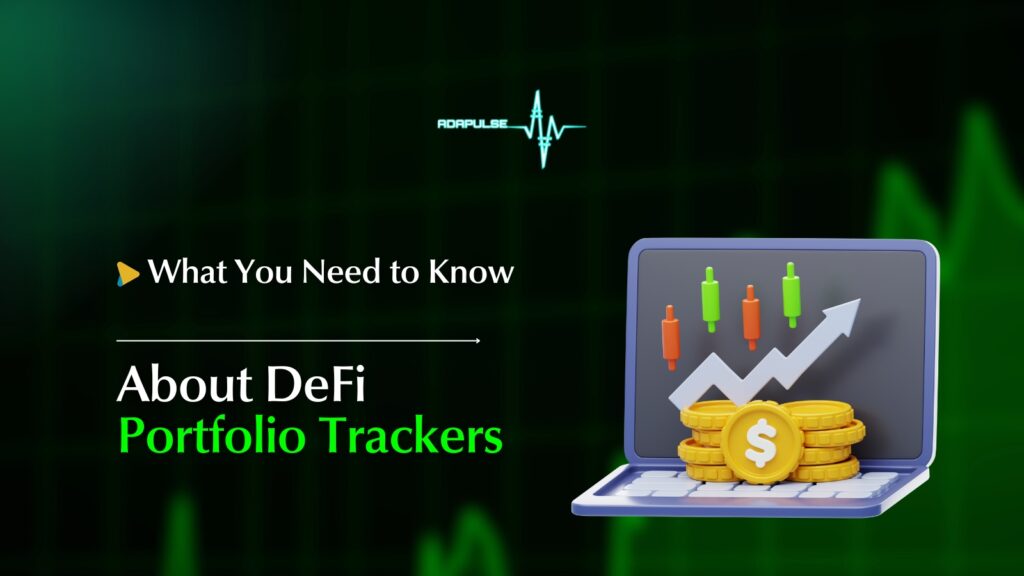 ADAPULSE

What You Need to Know

About DeFi
Portfolio Trackers

$